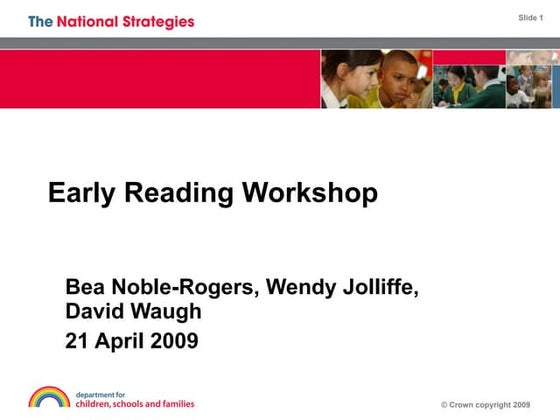 The National Strategies

Slide 1

Early Reading Workshop

Bea Noble-Rogers, Wendy Jolliffe, David Waugh

21 April 2009

department for children, schools and families

© Crown copyright 2009